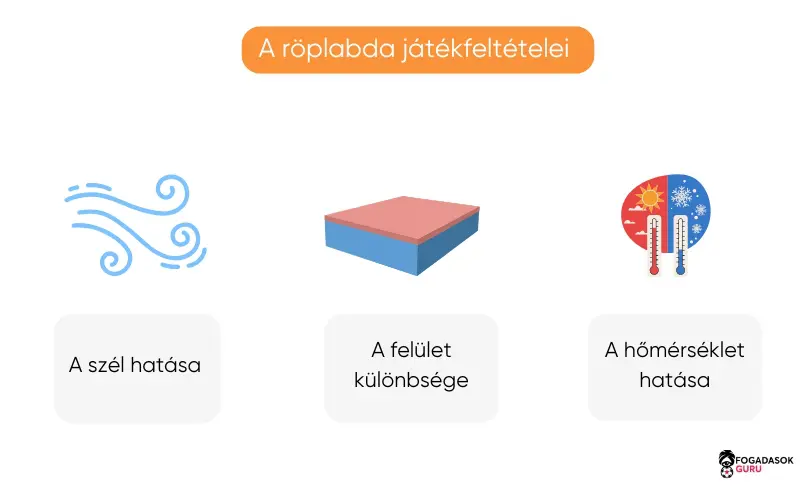 A röplabda játékfeltételei

A szél hatása

A felület különbsége

A hőmérséklet hatása

FOGADASOK GURU